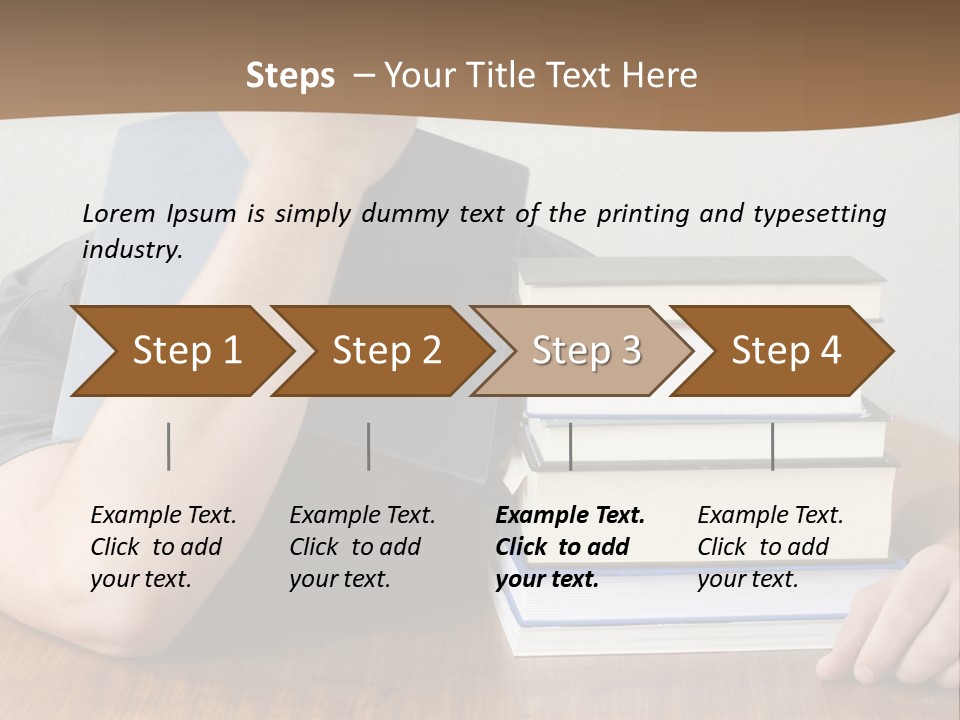 Steps – Your Title Text Here

Lorem Ipsum is simply dummy text of the printing and typesetting industry.

Step 1

Step 2

Step 3

Step 4

Example Text. Click to add your text.

Example Text. Click to add your text.

Example Text. Click to add your text.

Example Text. Click to add your text.